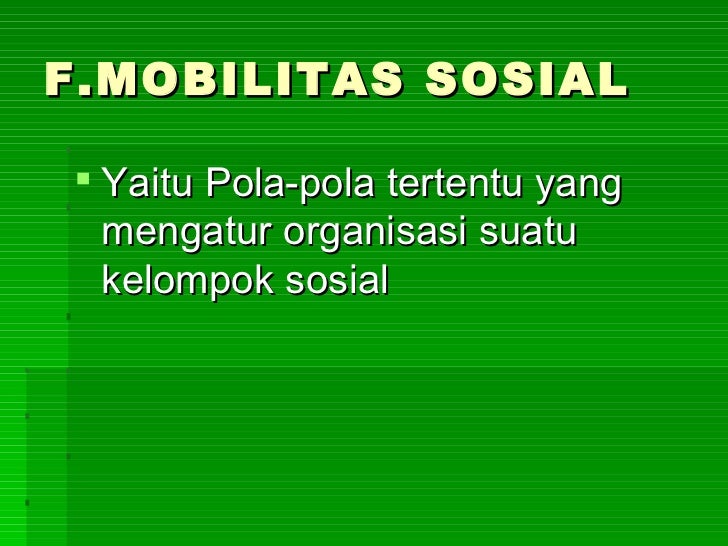 F.MOBILITAS SOSIAL

Yaitu Pola-pola tertentu yang mengatur organisasi suatu kelompok sosial